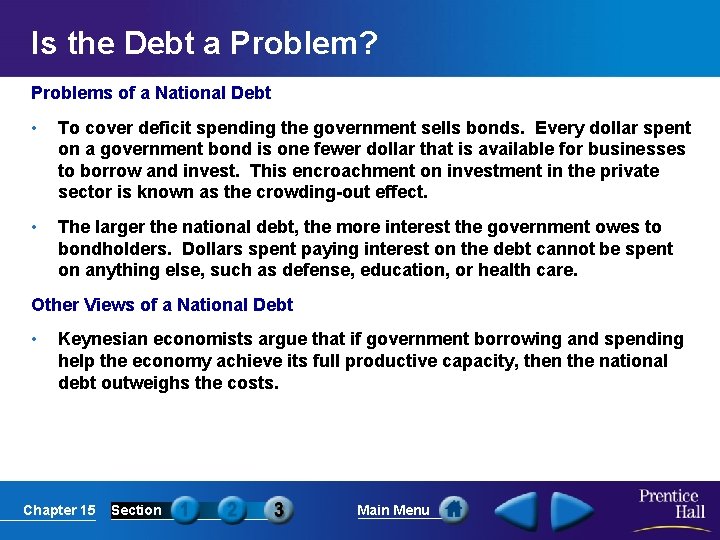 Is the Debt a Problem?

Problems of a National Debt

• To cover deficit spending the government sells bonds. Every dollar spent on a government bond is one fewer dollar that is available for businesses to borrow and invest. This encroachment on investment in the private sector is known as the crowding-out effect.

• The larger the national debt, the more interest the government owes to bondholders. Dollars spent paying interest on the debt cannot be spent on anything else, such as defense, education, or health care.

Other Views of a National Debt

• Keynesian economists argue that if government borrowing and spending help the economy achieve its full productive capacity, then the national debt outweighs the costs.

Chapter 15 Section 1 2 3 Main Menu Prentice Hall